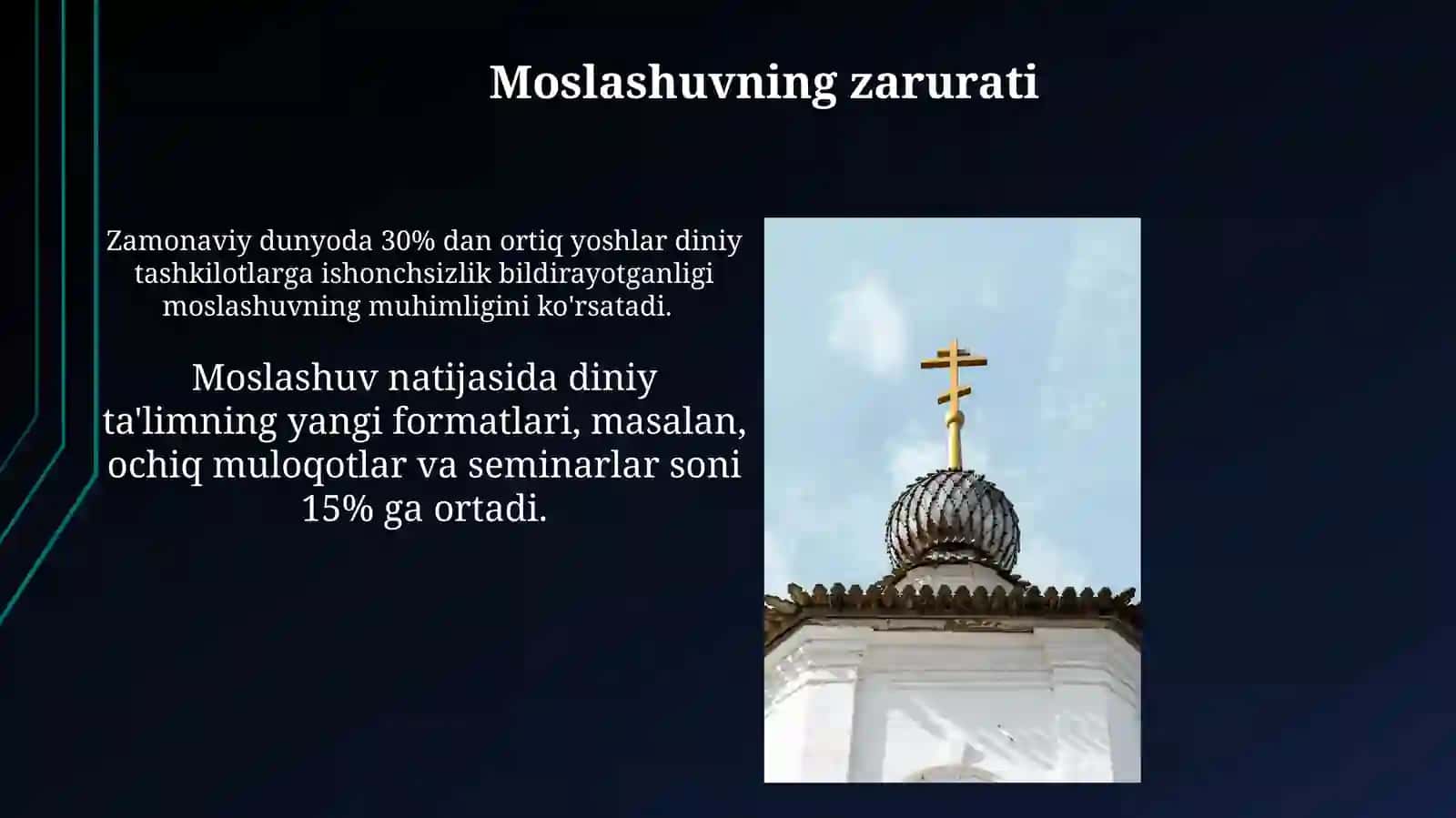 Moslashuvning zarurati

Zamonaviy dunyoda 30% dan ortiq yoshlar diniy tashkilotlarga ishonchsizlik bildirayotganligi moslashuvning muhimligini ko'rsatadi.

Moslashuv natijasida diniy ta'limning yangi formatlari, masalan, ochiq muloqotlar va seminarlar soni 15% ga ortadi.